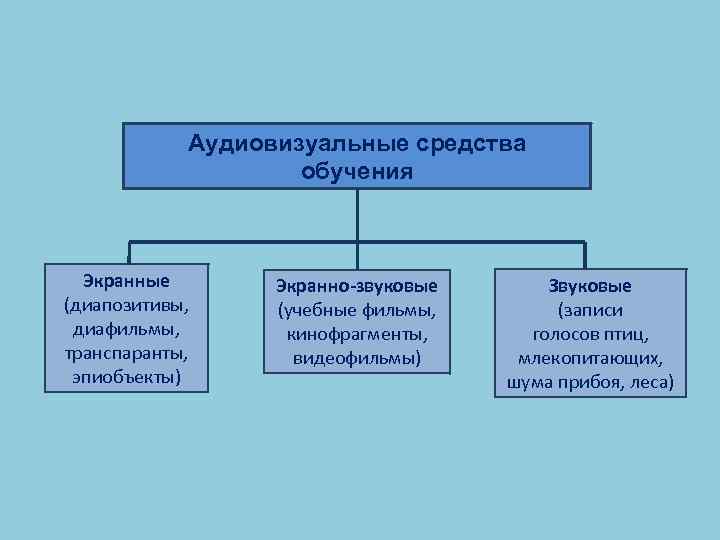 Аудиовизуальные средства обучения

Экранные
(диапозитивы, диафильмы, транспаранты, эпиобъекты)

Экранно-звуковые
(учебные фильмы, кинофрагменты, видеофильмы)

Звуковые
(записи голосов птиц, млекопитающих, шума прибоя, леса)